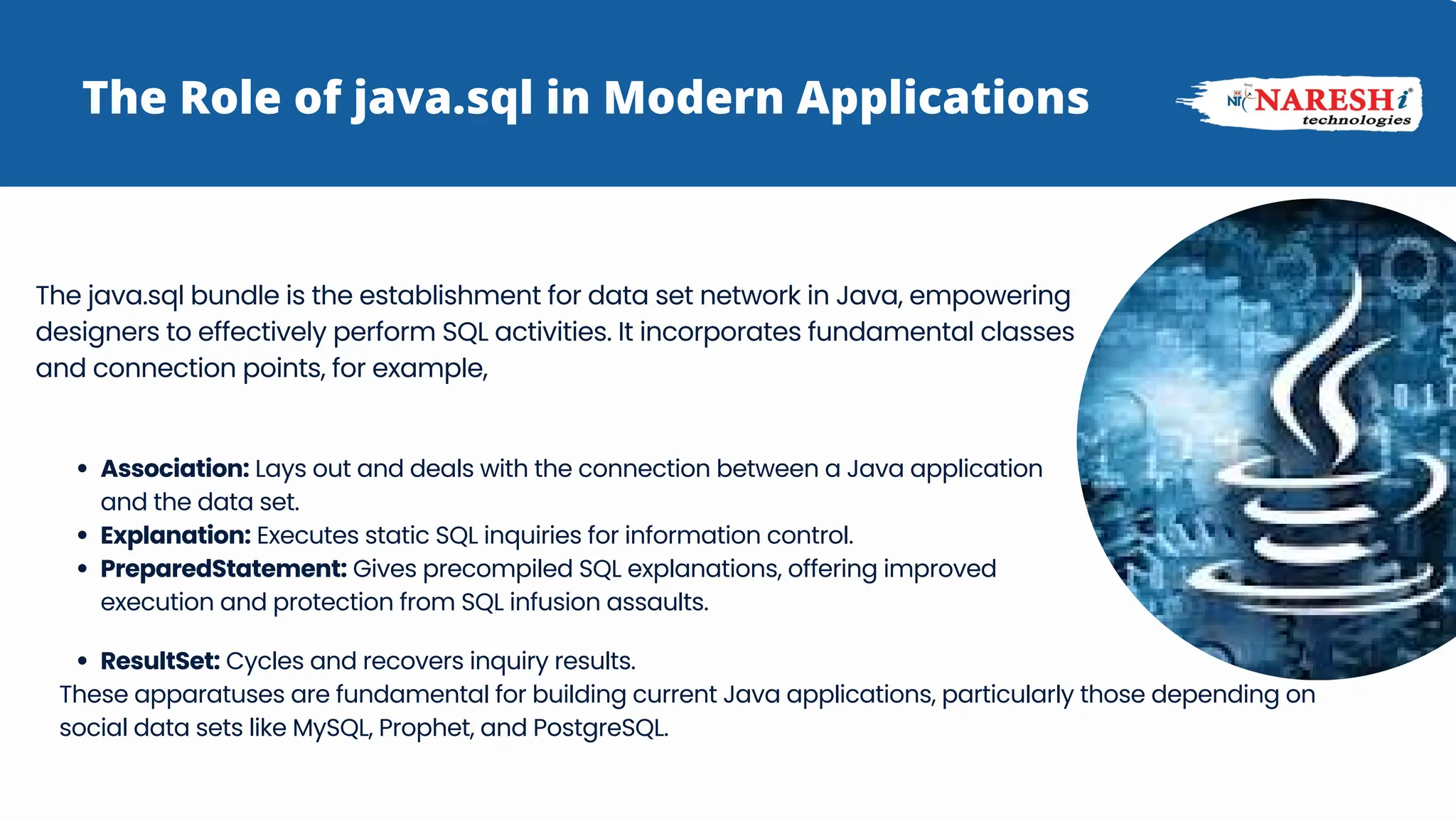 The Role of java.sql in Modern Applications

NIT NARESH i technologies

The java.sql bundle is the establishment for data set network in Java, empowering designers to effectively perform SQL activities. It incorporates fundamental classes and connection points, for example,

- **Association:** Lays out and deals with the connection between a Java application and the data set.
- **Explanation:** Executes static SQL inquiries for information control.
- **PreparedStatement:** Gives precompiled SQL explanations, offering improved execution and protection from SQL infusion assaults.

- **ResultSet:** Cycles and recovers inquiry results.

These apparatuses are fundamental for building current Java applications, particularly those depending on social data sets like MySQL, Prophet, and PostgreSQL.